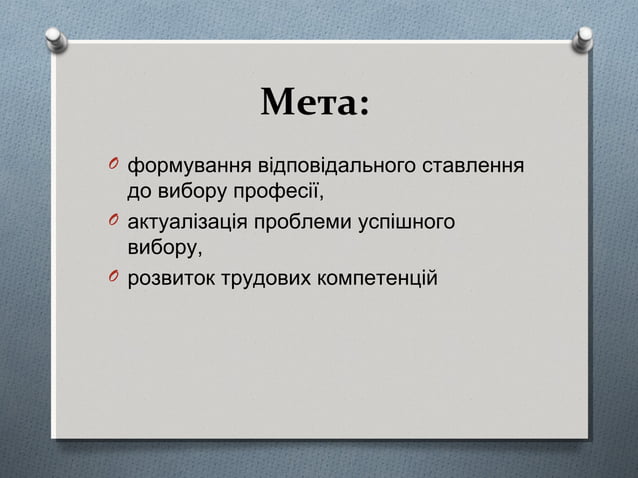 Мета:

формування відповідального ставлення до вибору професії,

актуалізація проблеми успішного вибору,

розвиток трудових компетенцій